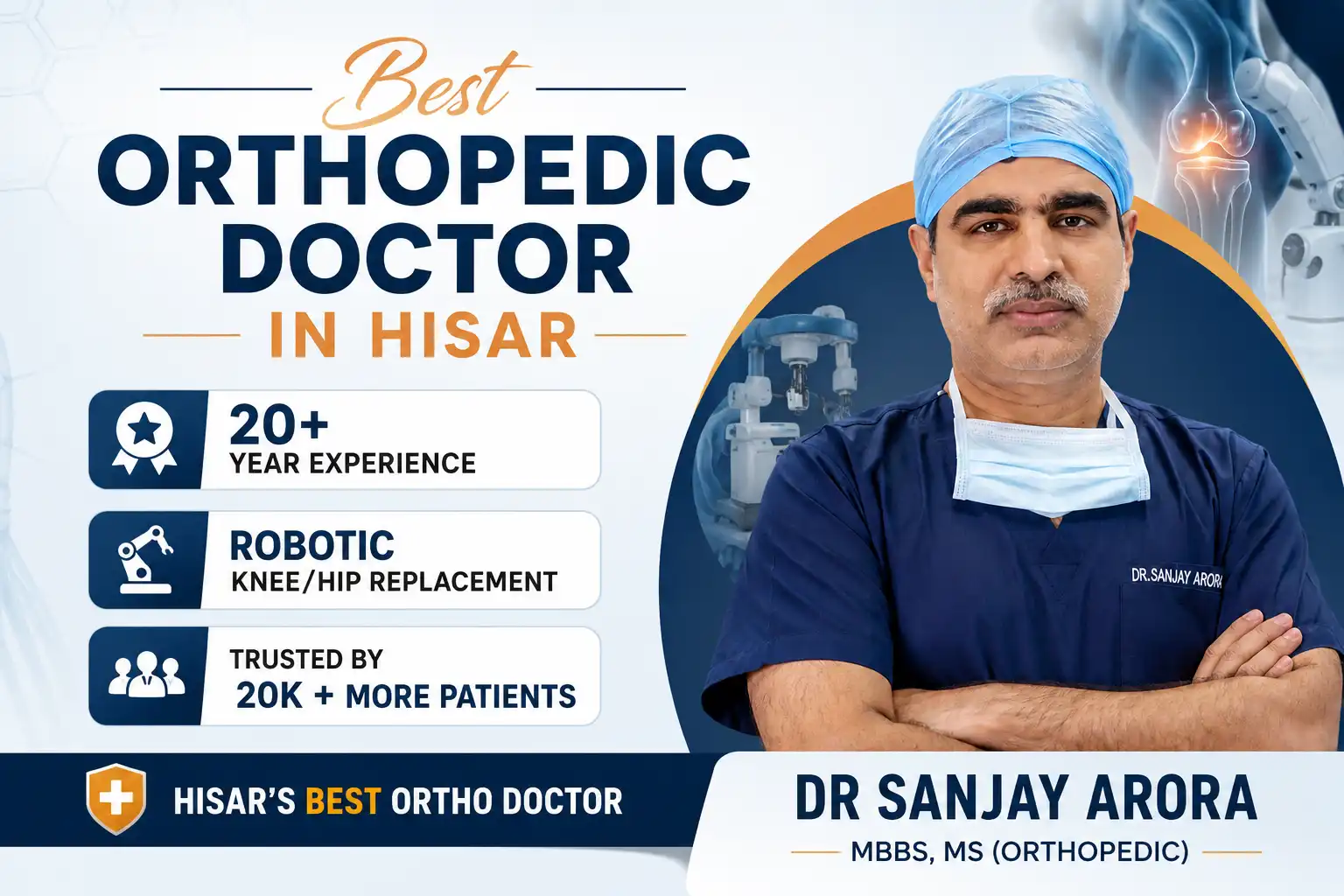 Best
ORTHOPEDIC DOCTOR
IN HISAR

20+
YEAR EXPERIENCE

ROBOTIC
KNEE/HIP REPLACEMENT

TRUSTED BY
20K + MORE PATIENTS

DR.SANJAY ARORA

HISAR'S BEST ORTHO DOCTOR

DR SANJAY ARORA
MBBS, MS (ORTHOPEDIC)